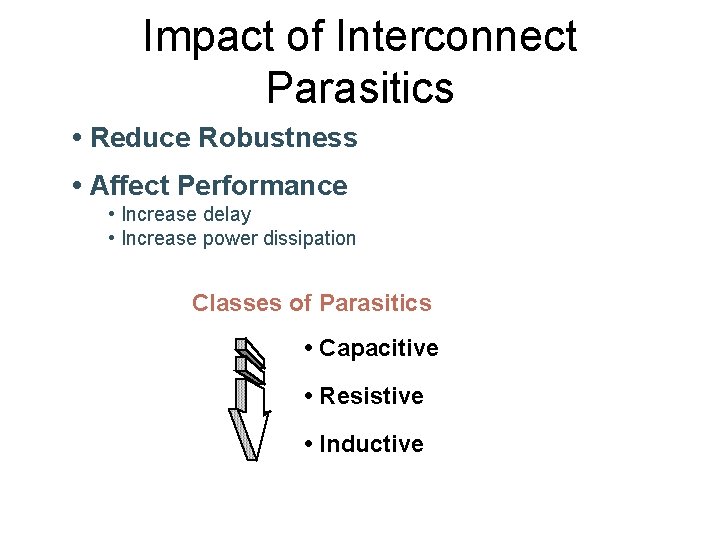 Impact of Interconnect Parasitics

• Reduce Robustness

• Affect Performance
• Increase delay
• Increase power dissipation

Classes of Parasitics

• Capacitive

• Resistive

• Inductive